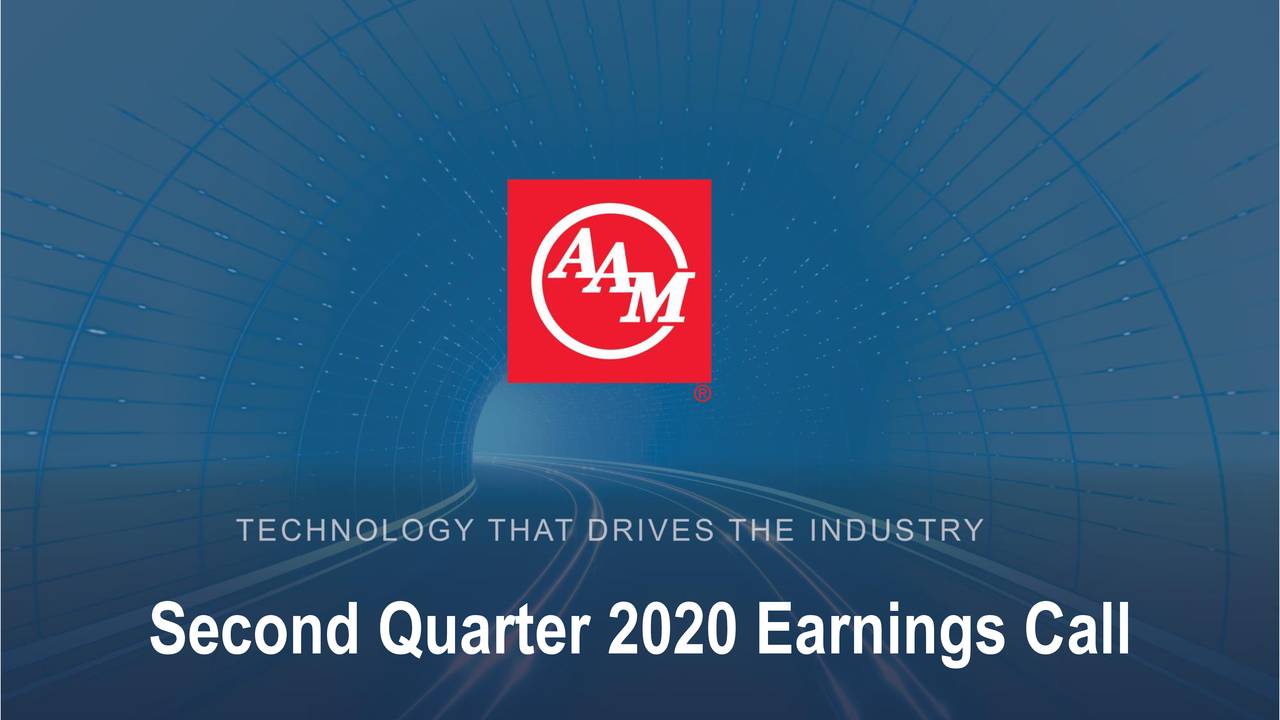 AAM
®

TECHNOLOGY THAT DRIVES THE INDUSTRY

Second Quarter 2020 Earnings Call